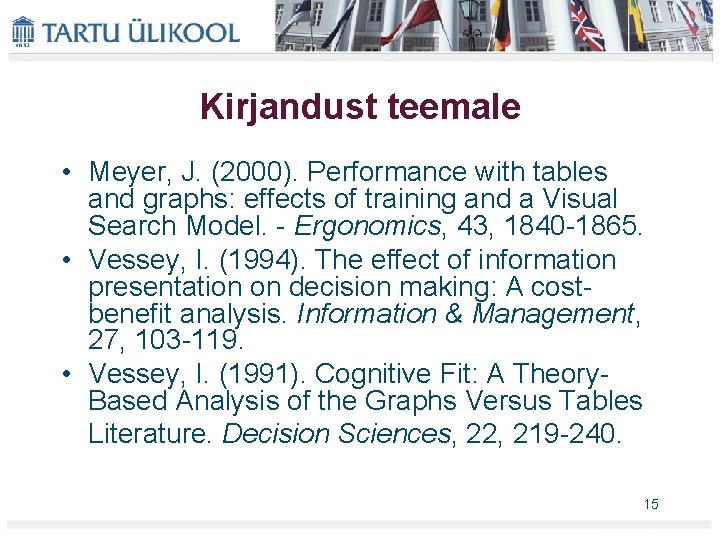 TARTU ÜLIKOOL

Kirjandust teemale

• Meyer, J. (2000). Performance with tables and graphs: effects of training and a Visual Search Model. - Ergonomics, 43, 1840-1865.
• Vessey, I. (1994). The effect of information presentation on decision making: A cost-benefit analysis. Information & Management, 27, 103-119.
• Vessey, I. (1991). Cognitive Fit: A Theory-Based Analysis of the Graphs Versus Tables Literature. Decision Sciences, 22, 219-240.

15